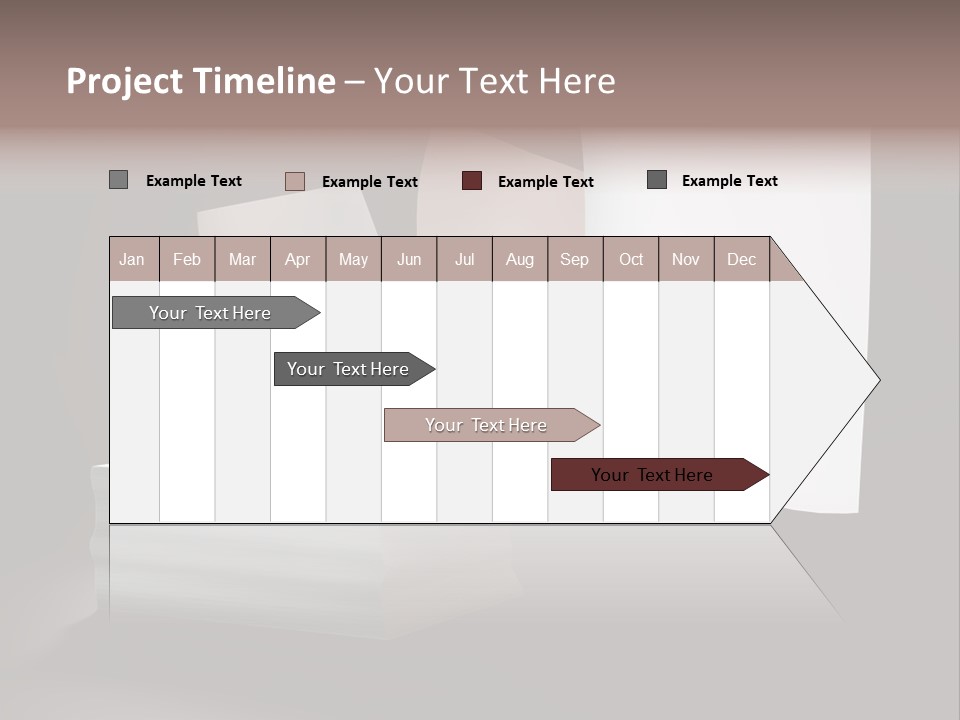 Project Timeline – Your Text Here

Example Text
Example Text
Example Text
Example Text

| Jan | Feb | Mar | Apr | May | Jun | Jul | Aug | Sep | Oct | Nov | Dec |
|---|---|---|---|---|---|---|---|---|---|---|---|

Your Text Here
Your Text Here
Your Text Here
Your Text Here